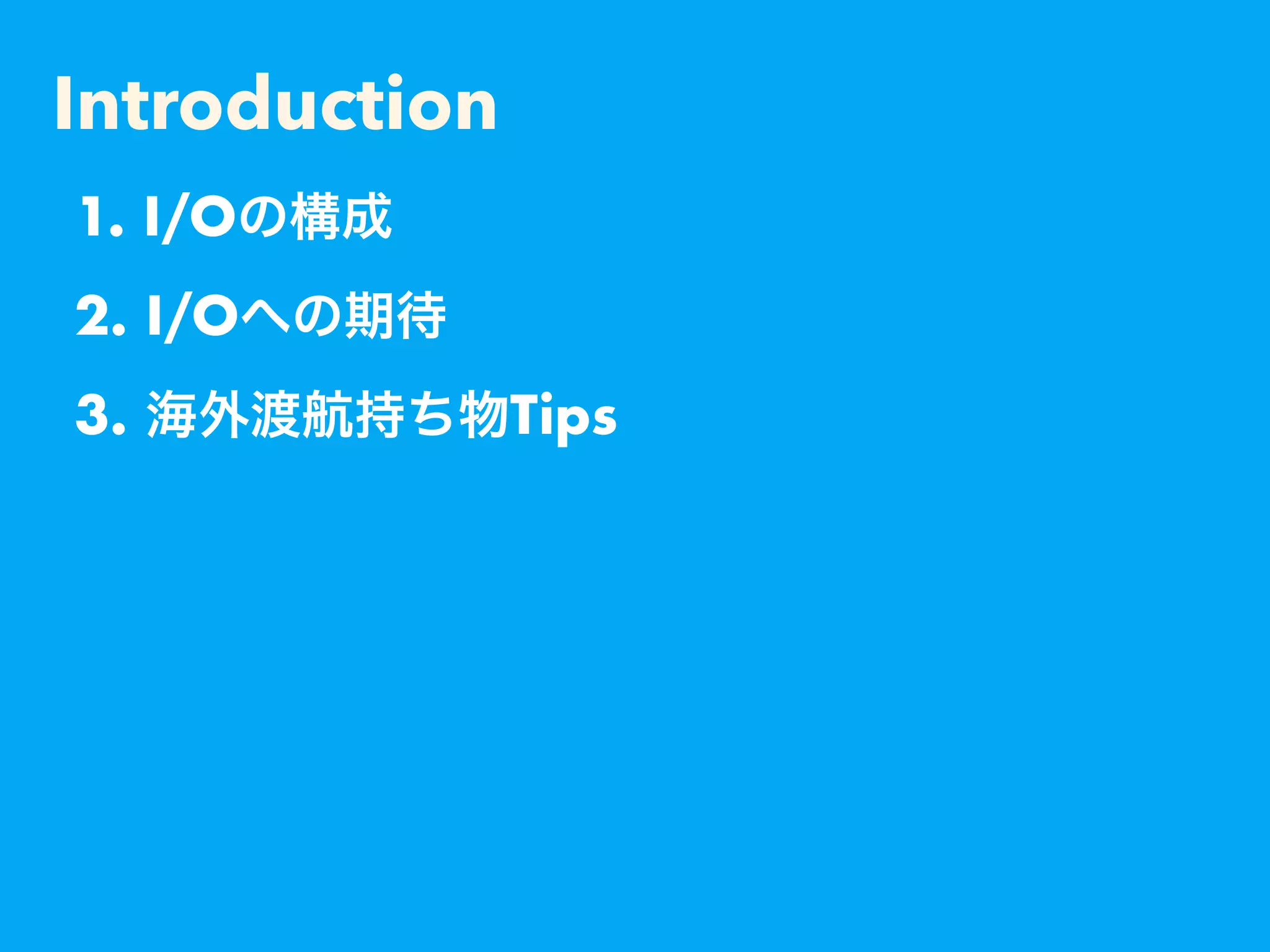 Introduction

1. I/Oの構成
2. I/Oへの期待
3. 海外渡航持ち物Tips